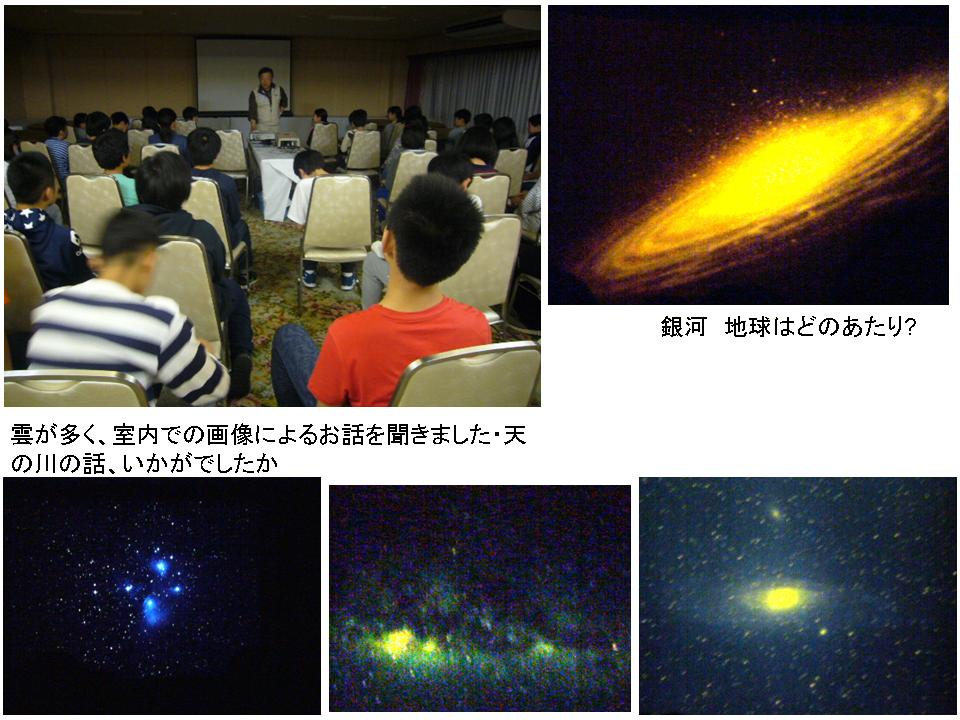 銀河　地球はどのあたり?

雲が多く、室内での画像によるお話を聞きました・天の川の話、いかがでしたか